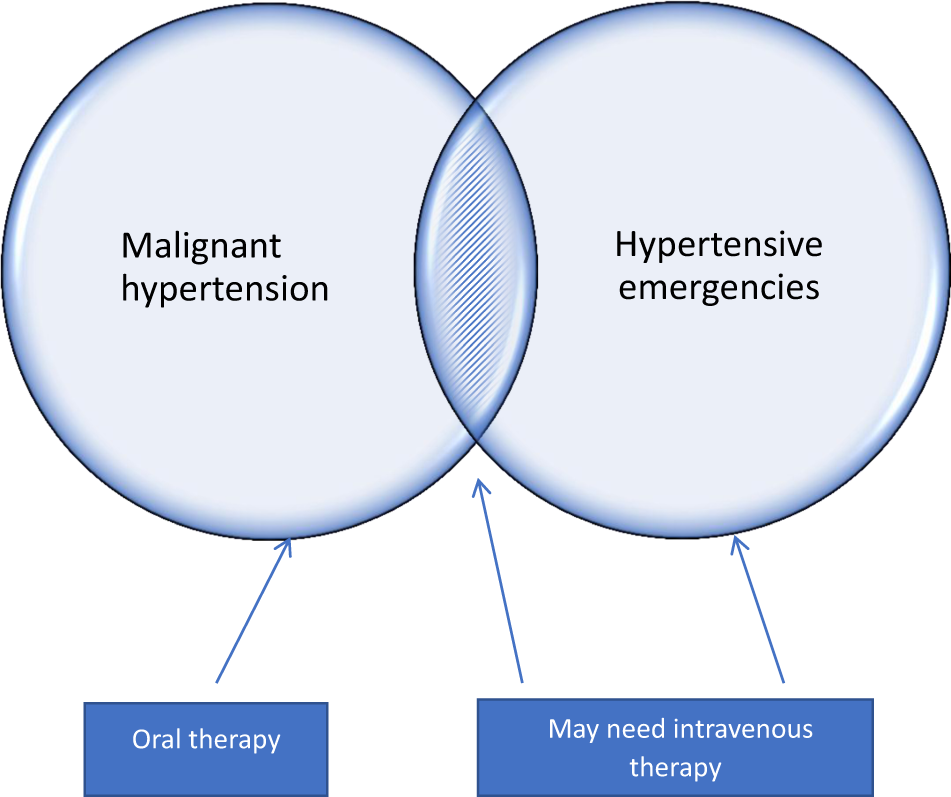 Malignant hypertension

Hypertensive emergencies

Oral therapy

May need intravenous therapy